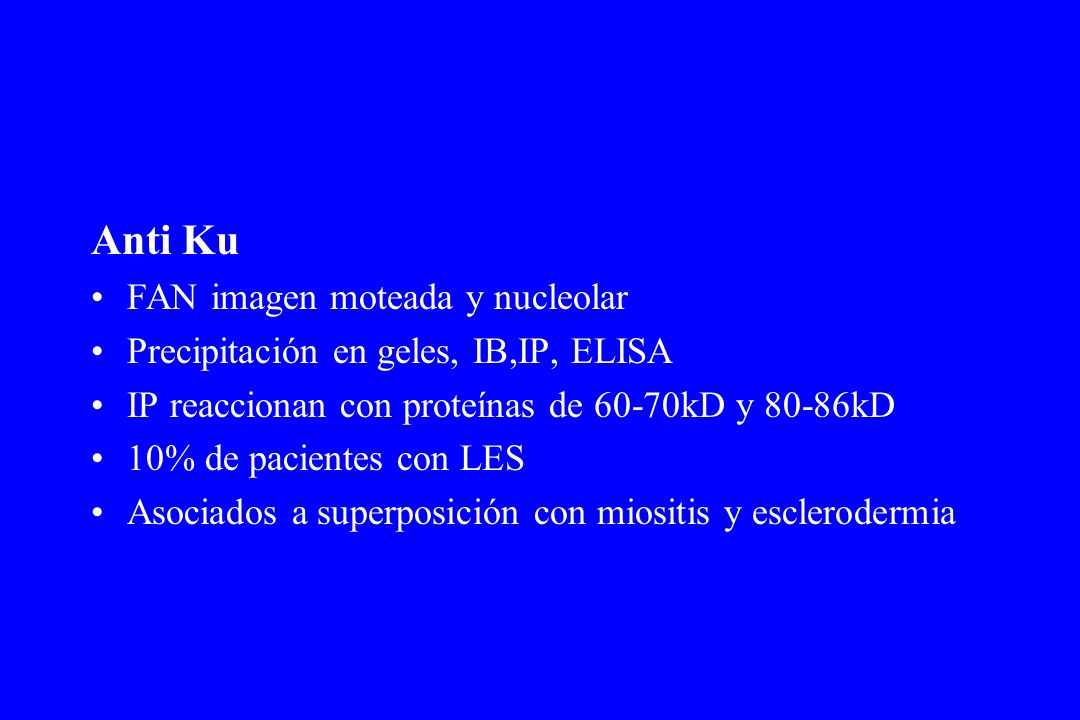 Anti Ku

• FAN imagen moteada y nucleolar
• Precipitación en geles, IB,IP, ELISA
• IP reaccionan con proteínas de 60-70kD y 80-86kD
• 10% de pacientes con LES
• Asociados a superposición con miositis y esclerodermia